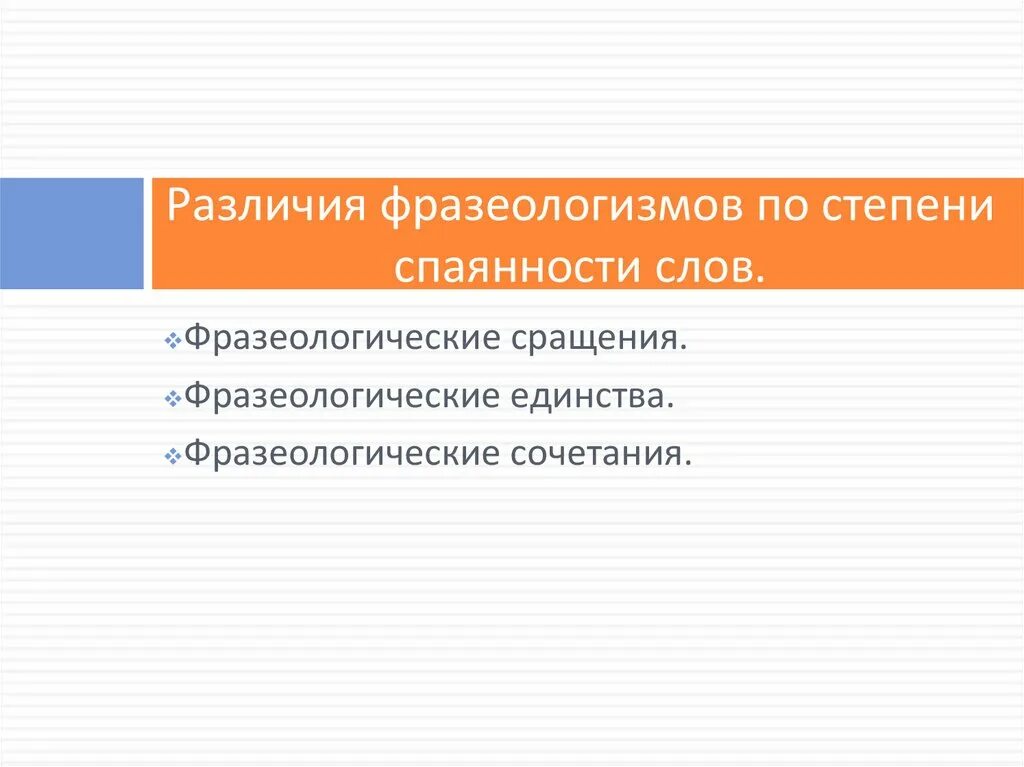 Различия фразеологизмов по степени спаянности слов.

Фразеологические сращения.

Фразеологические единства.

Фразеологические сочетания.